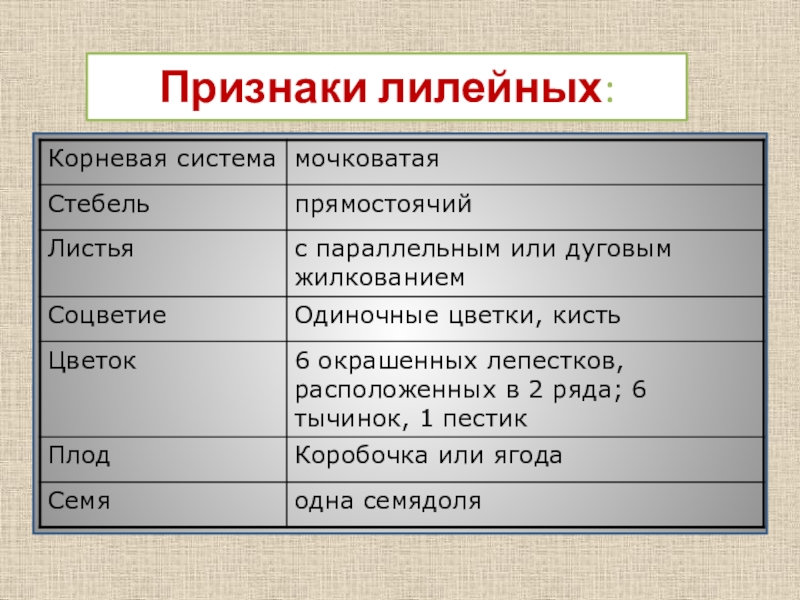 Признаки лилейных:

| Корневая система | мочковатая |
|---|---|
| Стебель | прямостоячий |
| Листья | с параллельным или дуговым жилкованием |
| Соцветие | Одиночные цветки, кисть |
| Цветок | 6 окрашенных лепестков, расположенных в 2 ряда; 6 тычинок, 1 пестик |
| Плод | Коробочка или ягода |
| Семя | одна семядоля |